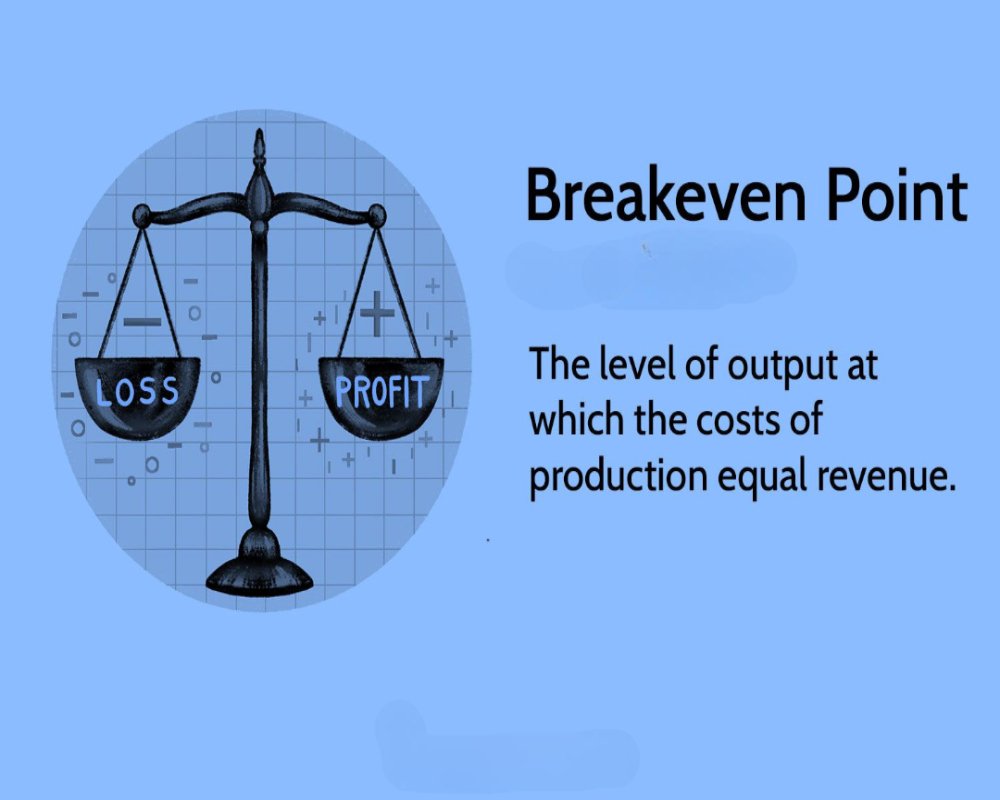 LOSS

PROFIT

Breakeven Point

The level of output at which the costs of production equal revenue.